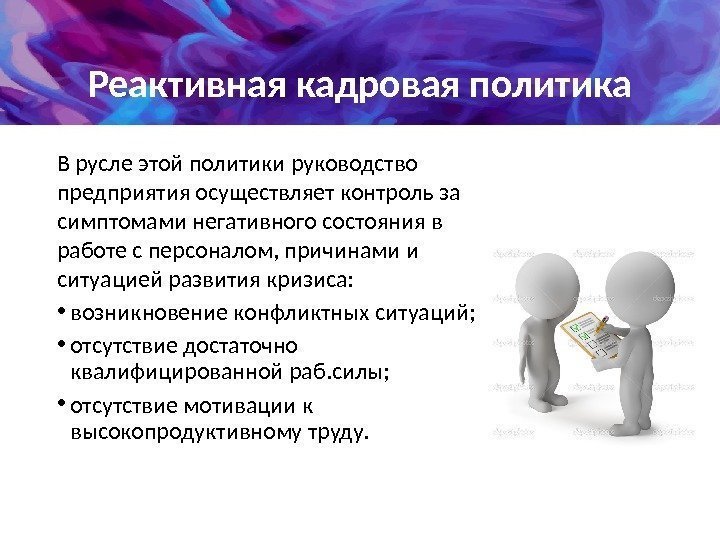 Реактивная кадровая политика

В русле этой политики руководство предприятия осуществляет контроль за симптомами негативного состояния в работе с персоналом, причинами и ситуацией развития кризиса:

• возникновение конфликтных ситуаций;
• отсутствие достаточно квалифицированной раб.силы;
• отсутствие мотивации к высокопродуктивному труду.